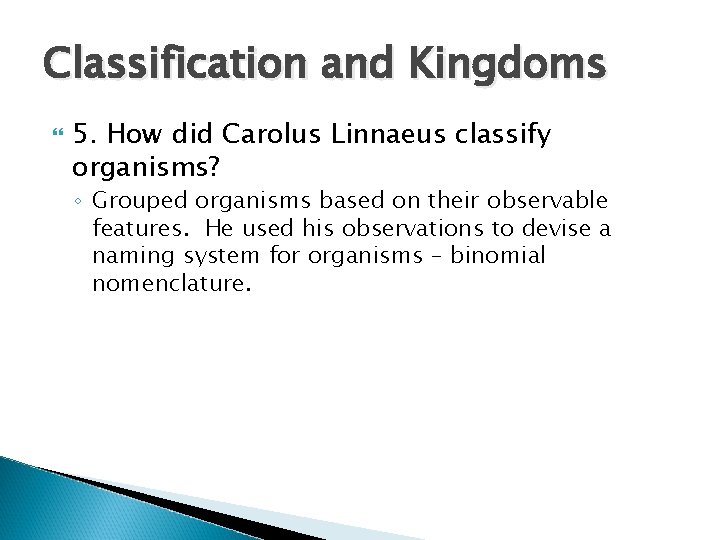 Classification and Kingdoms

5. How did Carolus Linnaeus classify organisms?

◦ Grouped organisms based on their observable features. He used his observations to devise a naming system for organisms – binomial nomenclature.